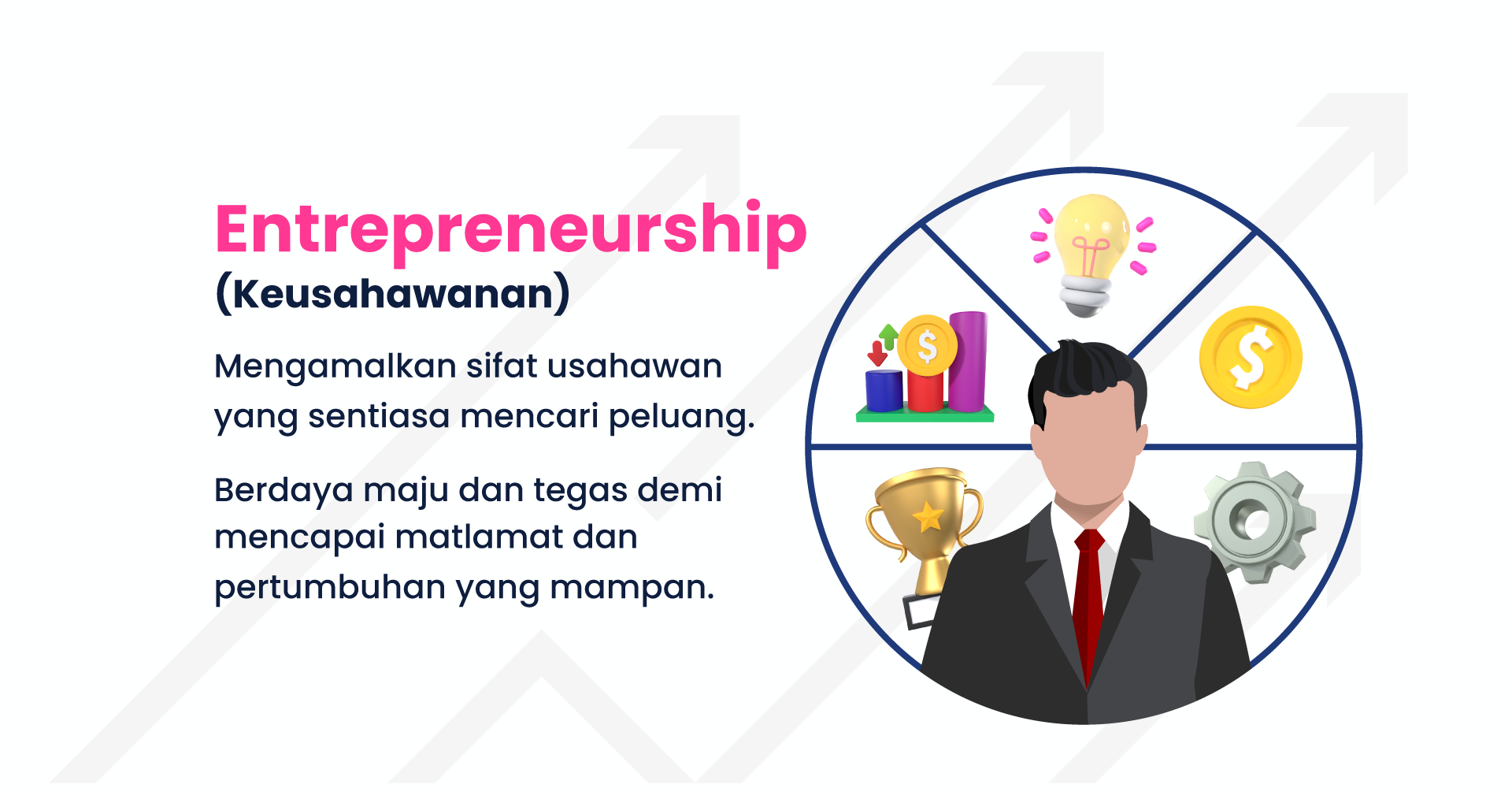 Entrepreneurship
(Keusahawanan)

Mengamalkan sifat usahawan yang sentiasa mencari peluang.

Berdaya maju dan tegas demi mencapai matlamat dan pertumbuhan yang mampan.

$

$